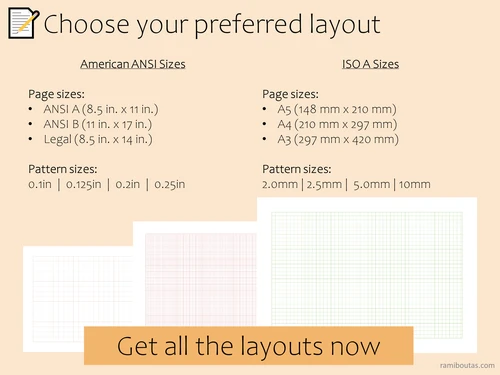 Choose your preferred layout

American ANSI Sizes

Page sizes:
• ANSI A (8.5 in. x 11 in.)
• ANSI B (11 in. x 17 in.)
• Legal (8.5 in. x 14 in.)

Pattern sizes:
0.1in | 0.125in | 0.2in | 0.25in

ISO A Sizes

Page sizes:
• A5 (148 mm x 210 mm)
• A4 (210 mm x 297 mm)
• A3 (297 mm x 420 mm)

Pattern sizes:
2.0mm | 2.5mm | 5.0mm | 10mm

Get all the layouts now

ramiboutas.com